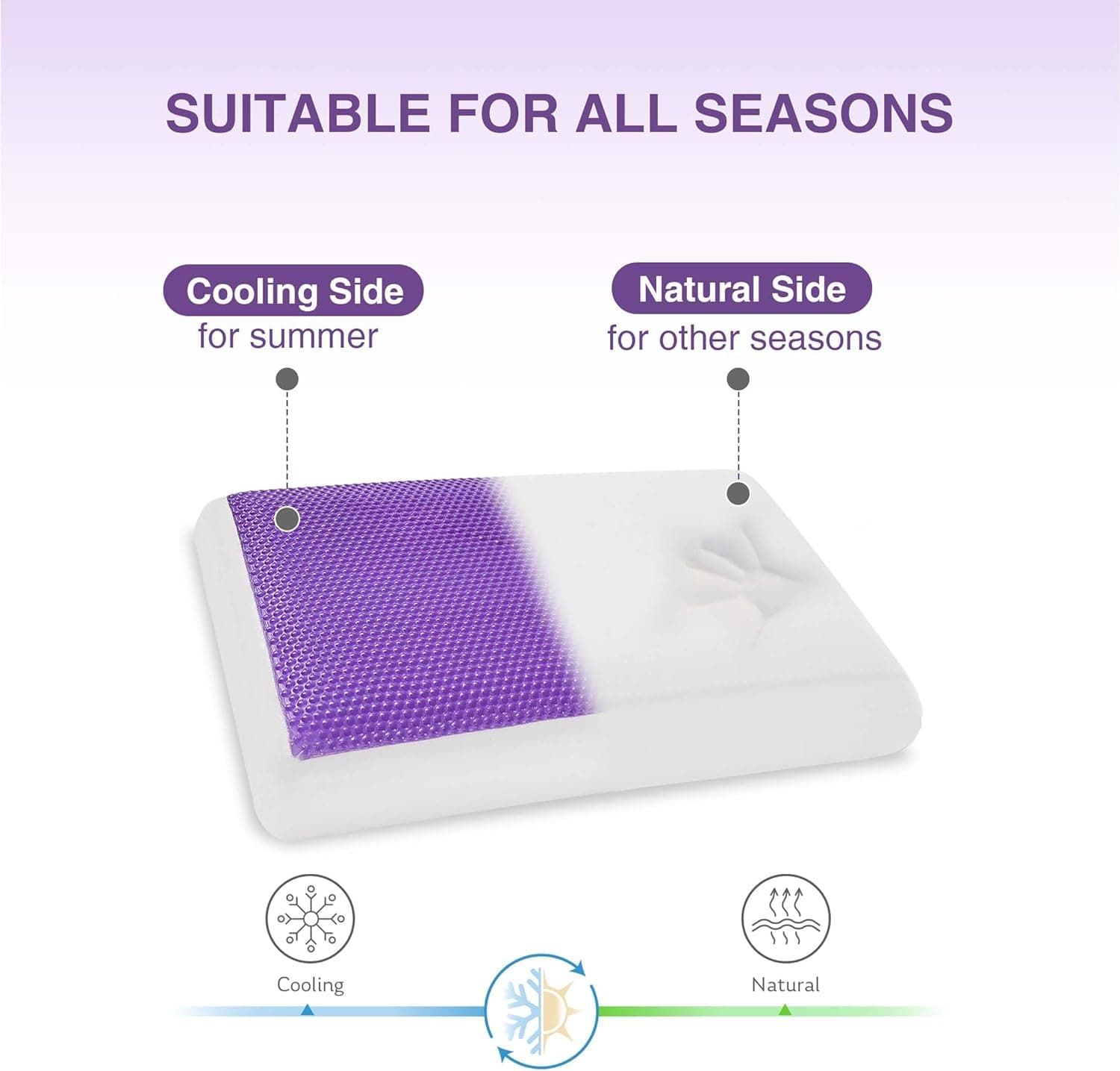 SUITABLE FOR ALL SEASONS

Cooling Side
for summer

Natural Side
for other seasons

Cooling

Natural